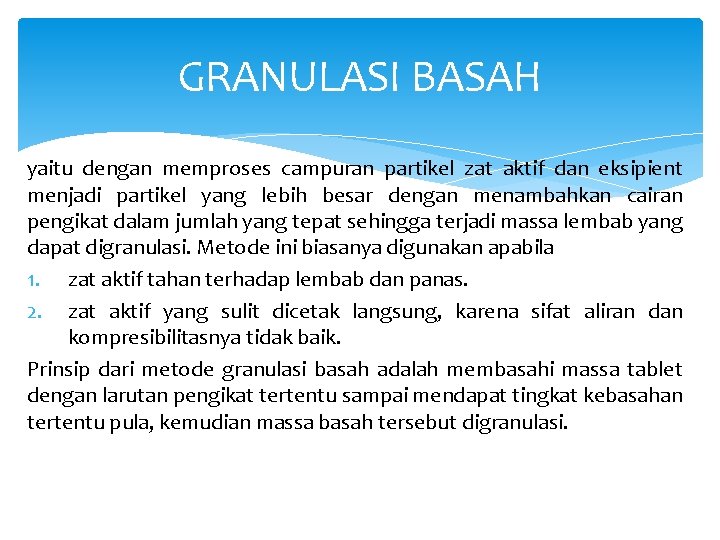 GRANULASI BASAH

yaitu dengan memproses campuran partikel zat aktif dan eksipient menjadi partikel yang lebih besar dengan menambahkan cairan pengikat dalam jumlah yang tepat sehingga terjadi massa lembab yang dapat digranulasi. Metode ini biasanya digunakan apabila

1. zat aktif tahan terhadap lembab dan panas.
2. zat aktif yang sulit dicetak langsung, karena sifat aliran dan kompresibilitasnya tidak baik.

Prinsip dari metode granulasi basah adalah membasahi massa tablet dengan larutan pengikat tertentu sampai mendapat tingkat kebasahan tertentu pula, kemudian massa basah tersebut digranulasi.